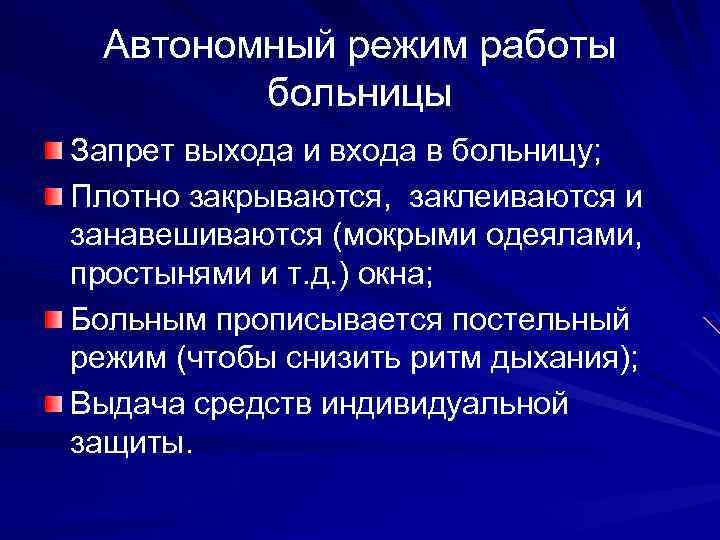 Автономный режим работы больницы

Запрет выхода и входа в больницу;

Плотно закрываются,  заклеиваются и занавешиваются (мокрыми одеялами, простынями и т.д.) окна;

Больным прописывается постельный режим (чтобы снизить ритм дыхания);

Выдача средств индивидуальной защиты.